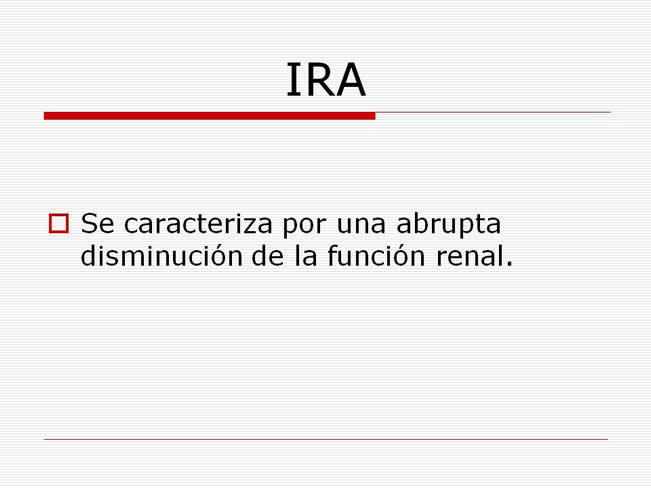 IRA

Se caracteriza por una abrupta disminución de la función renal.